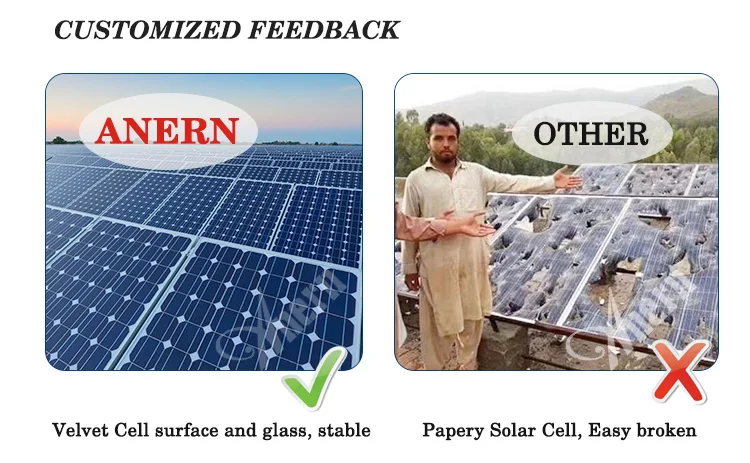 CUSTOMIZED FEEDBACK

ANERN

Anern

Velvet Cell surface and glass, stable

OTHER

Anern

Papery Solar Cell, Easy broken